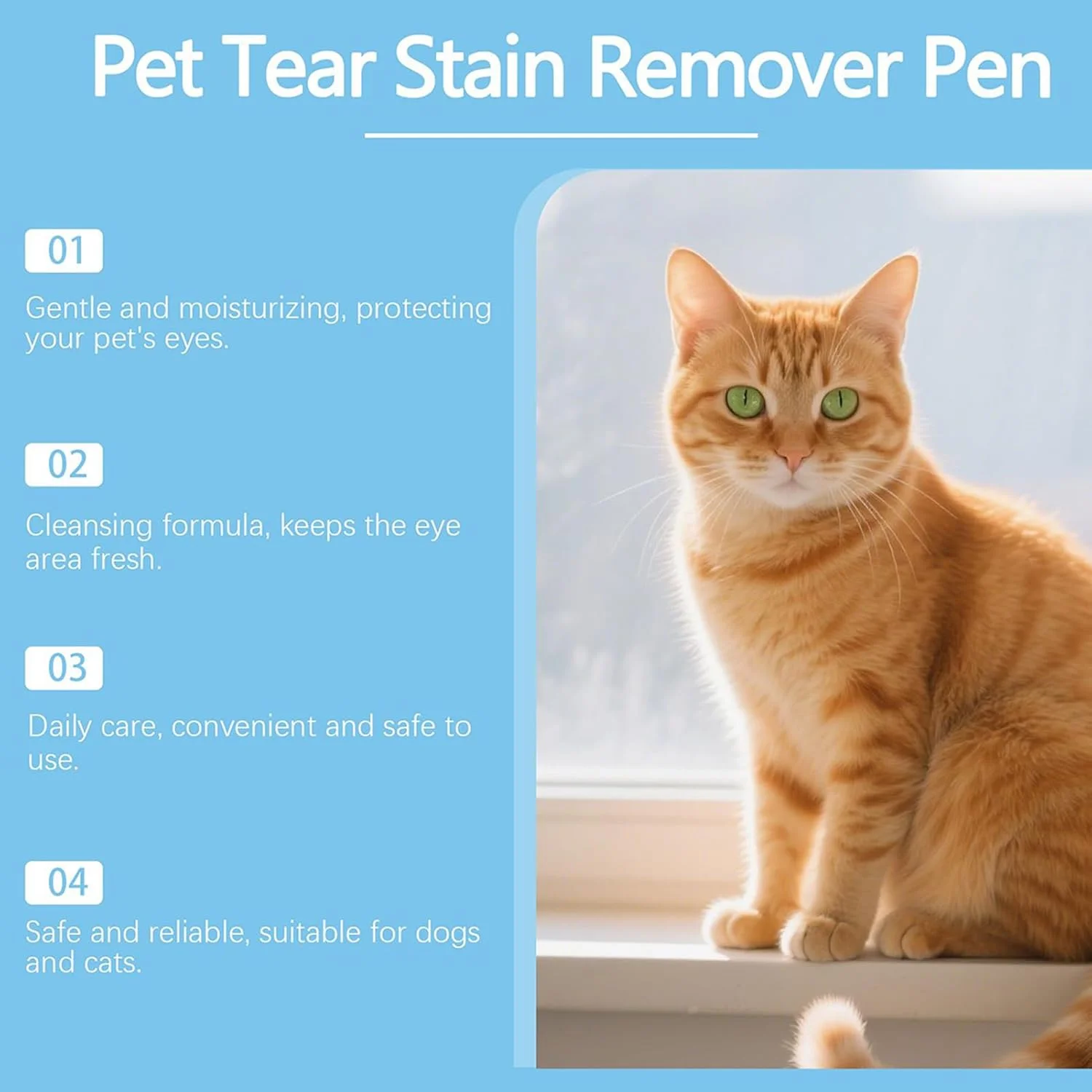 Pet Tear Stain Remover Pen

01

Gentle and moisturizing, protecting your pet's eyes.

02

Cleansing formula, keeps the eye area fresh.

03

Daily care, convenient and safe to use.

04

Safe and reliable, suitable for dogs and cats.